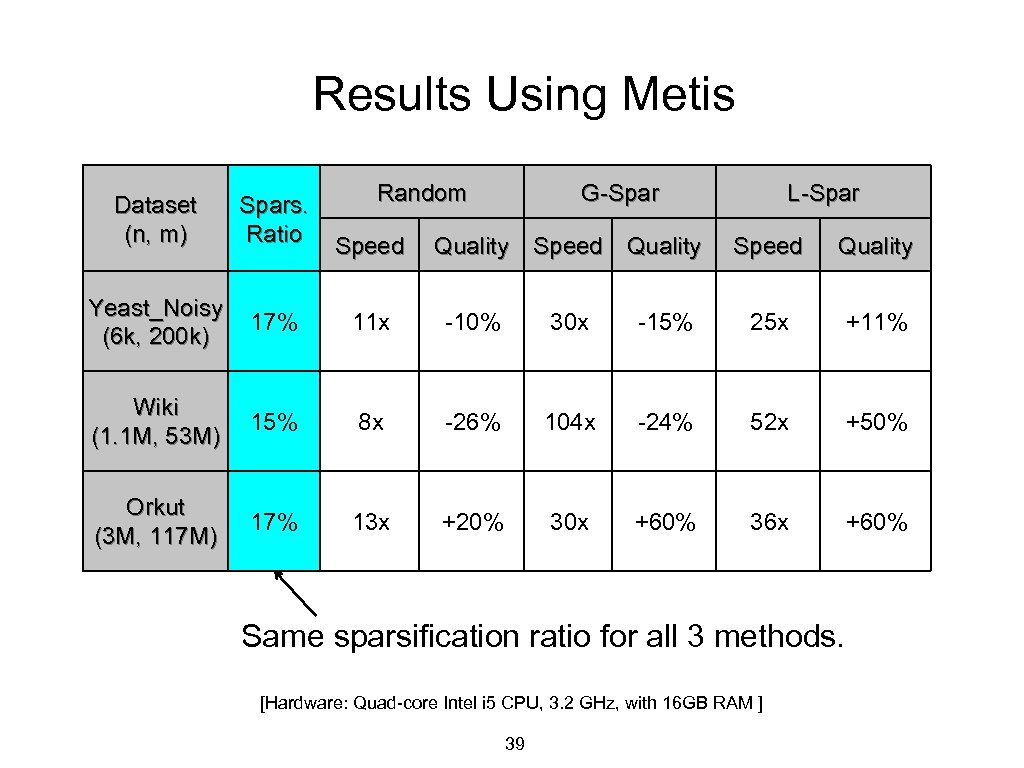 Results Using Metis

| Dataset (n, m) | Spars. Ratio | Random Speed | Random Quality | G-Spar Speed | G-Spar Quality | L-Spar Speed | L-Spar Quality |
|---|---|---|---|---|---|---|---|
| Yeast_Noisy (6k, 200k) | 17% | 11x | -10% | 30x | -15% | 25x | +11% |
| Wiki (1.1M, 53M) | 15% | 8x | -26% | 104x | -24% | 52x | +50% |
| Orkut (3M, 117M) | 17% | 13x | +20% | 30x | +60% | 36x | +60% |

Same sparsification ratio for all 3 methods.

[Hardware: Quad-core Intel i5 CPU, 3.2 GHz, with 16GB RAM ]

39